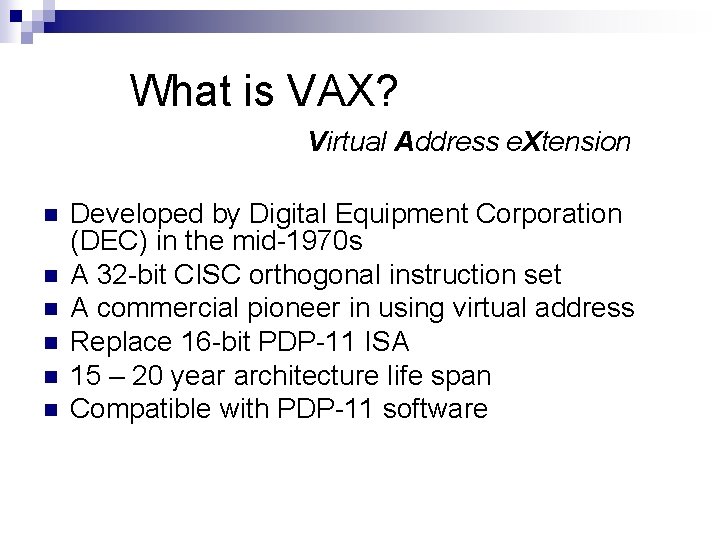 What is VAX?

Virtual Address eXtension

- Developed by Digital Equipment Corporation (DEC) in the mid-1970s
- A 32-bit CISC orthogonal instruction set
- A commercial pioneer in using virtual address
- Replace 16-bit PDP-11 ISA
- 15 – 20 year architecture life span
- Compatible with PDP-11 software